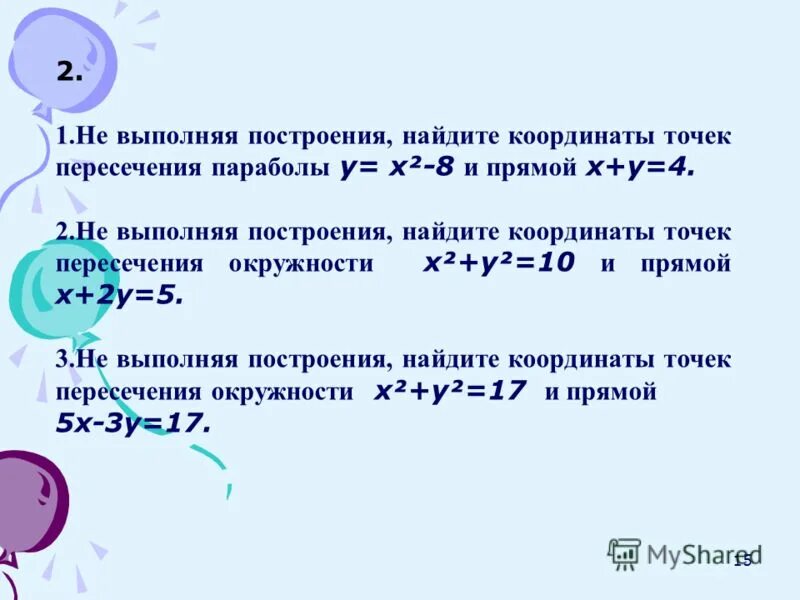 2.

1.Не выполняя построения, найдите координаты точек пересечения параболы $y= x^2-8$ и прямой $x+y=4$.

2.Не выполняя построения, найдите координаты точек пересечения окружности $x^2+y^2=10$ и прямой $x+2y=5$.

3.Не выполняя построения, найдите координаты точек пересечения окружности $x^2+y^2=17$ и прямой $5x-3y=17$.

MyShared

15